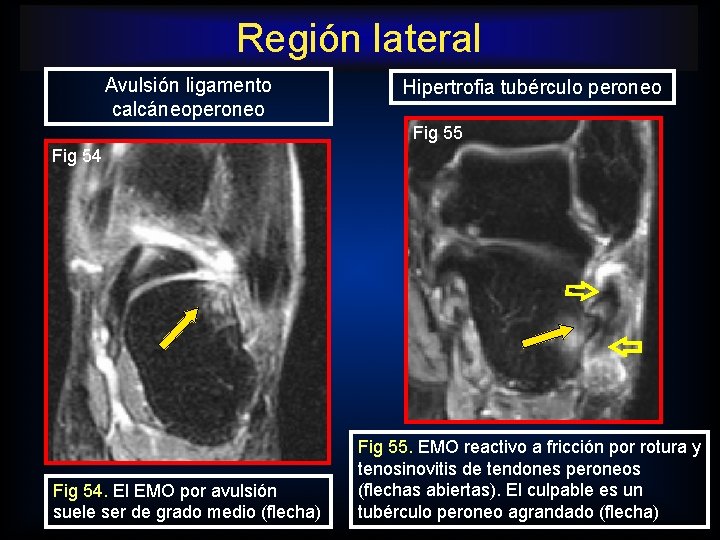 Región lateral

Avulsión ligamento calcáneoperoneo

Fig 54

Fig 54. El EMO por avulsión suele ser de grado medio (flecha)

Hipertrofia tubérculo peroneo

Fig 55

Fig 55. EMO reactivo a fricción por rotura y tenosinovitis de tendones peroneos (flechas abiertas). El culpable es un tubérculo peroneo agrandado (flecha)